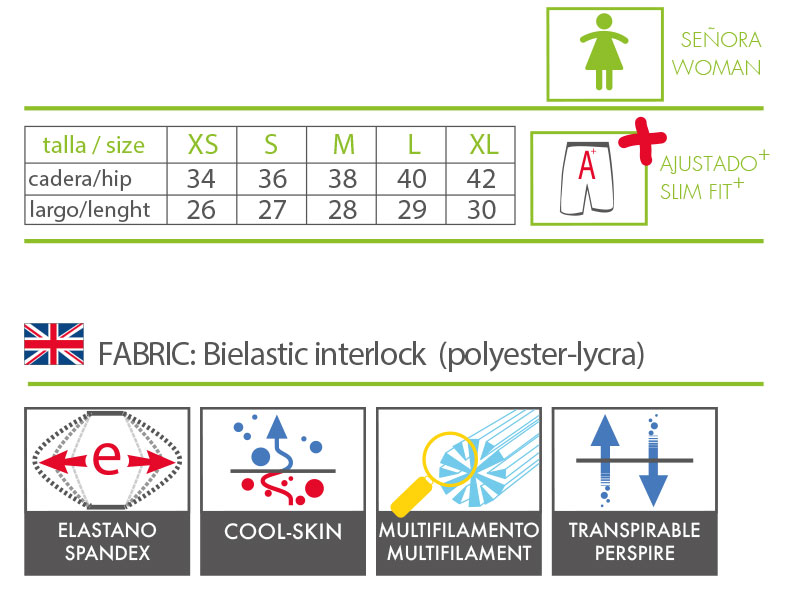 SEÑORA
WOMAN

| talla / size | XS | S | M | L | XL |
|---|---|---|---|---|---|
| cadera/hip | 34 | 36 | 38 | 40 | 42 |
| largo/lenght | 26 | 27 | 28 | 29 | 30 |

A+

AJUSTADO+
SLIM FIT+

FABRIC: Bielastic interlock (polyester-lycra)

e

ELASTANO
SPANDEX

COOL-SKIN

MULTIFILAMENTO
MULTIFILAMENT

TRANSPIRABLE
PERSPIRE